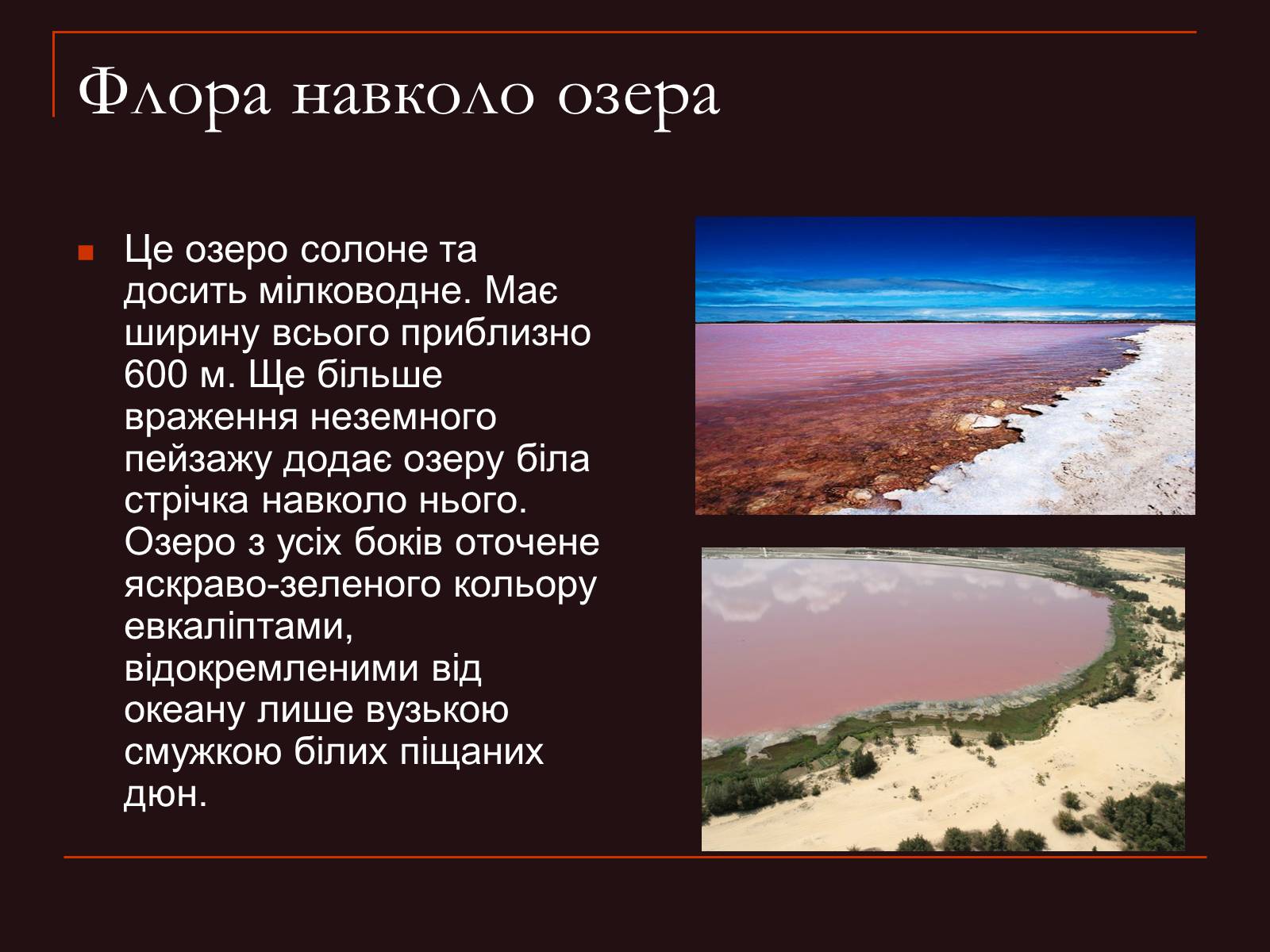 Флора навколо озера

Це озеро солоне та досить мілководне. Має ширину всього приблизно 600 м. Ще більше враження неземного пейзажу додає озеру біла стрічка навколо нього. Озеро з усіх боків оточене яскраво-зеленого кольору евкаліптами, відокремленими від океану лише вузькою смужкою білих піщаних дюн.